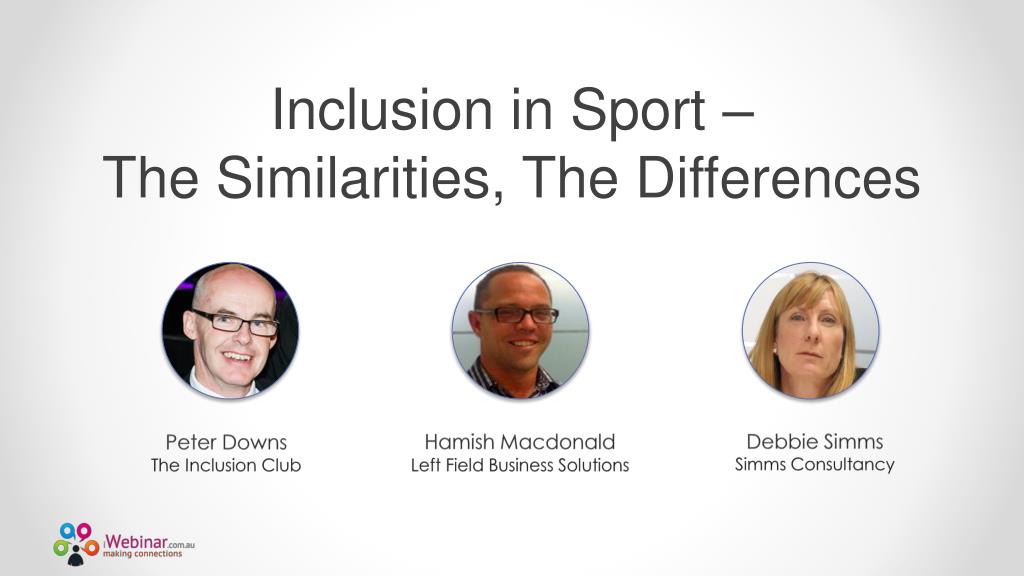 Inclusion in Sport –
The Similarities, The Differences

Peter Downs
The Inclusion Club

Hamish Macdonald
Left Field Business Solutions

Debbie Simms
Simms Consultancy

iWebinar.com.au
making connections